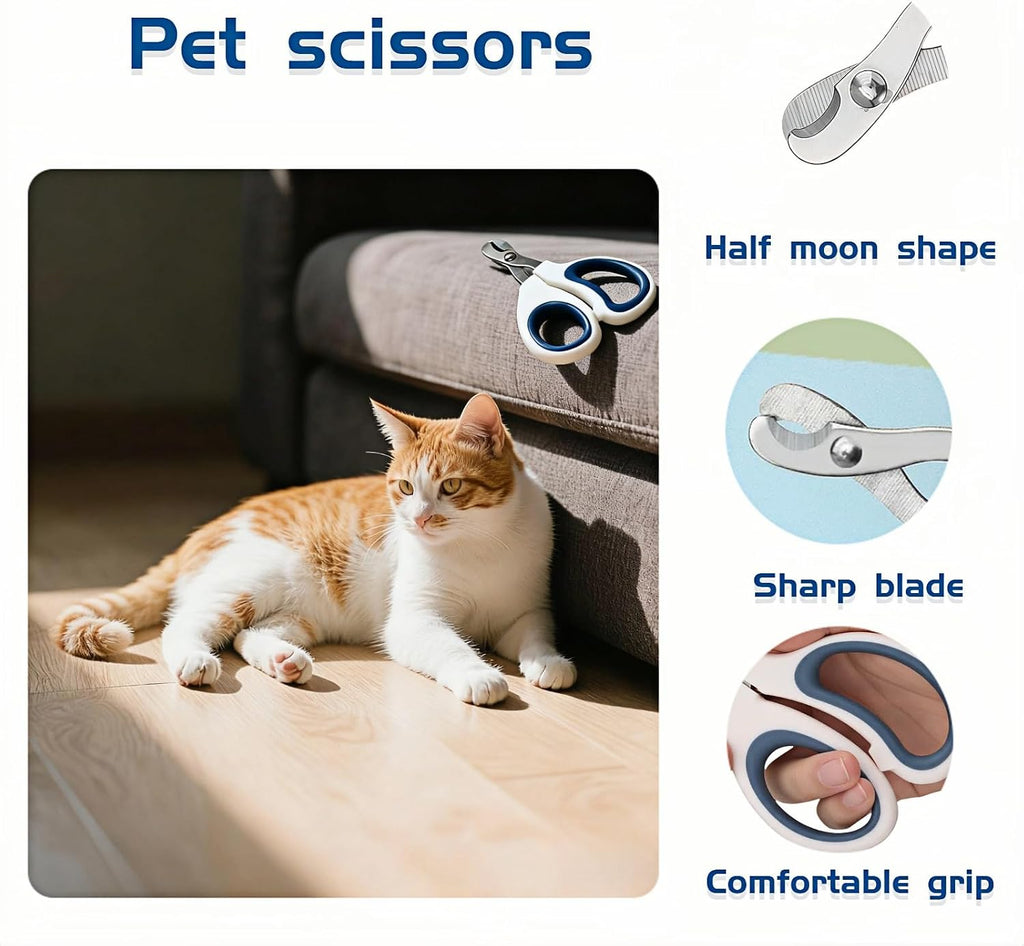 Pet scissors

Half moon shape

Sharp blade

Comfortable grip